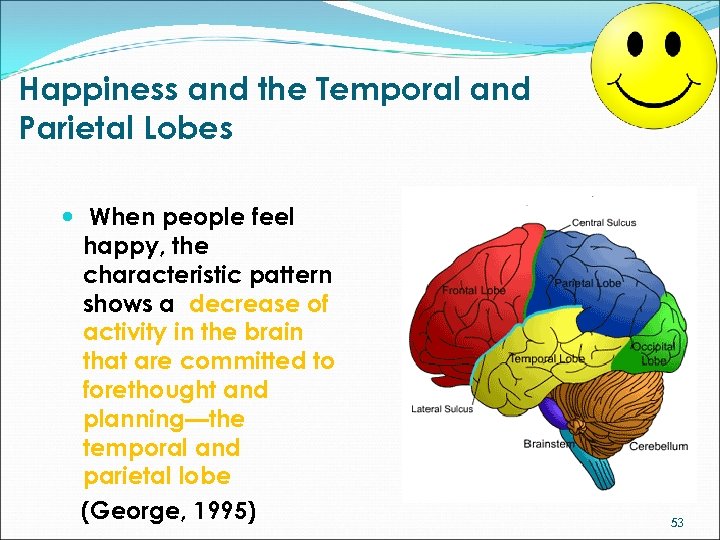 Happiness and the Temporal and Parietal Lobes

When people feel happy, the characteristic pattern shows a decrease of activity in the brain that are committed to forethought and planning—the temporal and parietal lobe

(George, 1995)

Central Sulcus
Frontal Lobe
Parietal Lobe
Occipital Lobe
Temporal Lobe
Lateral Sulcus
Brainstem
Cerebellum

53